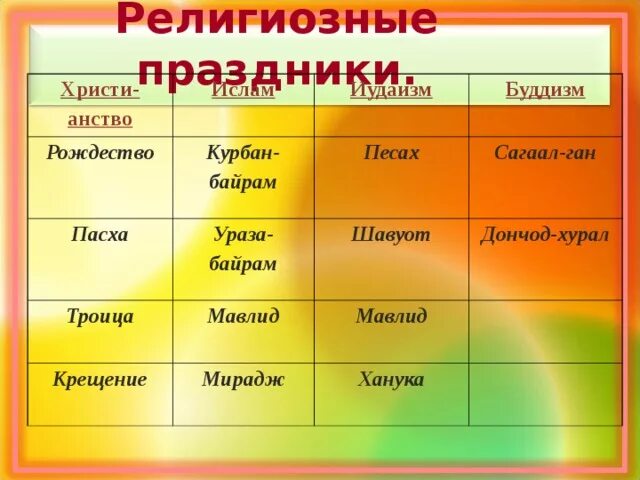 Религиозные праздники.

| Христианство | Ислам | Иудаизм | Буддизм |
|---|---|---|---|
| Рождество | Курбан-байрам | Песах | Сагаал-ган |
| Пасха | Ураза-байрам | Шавуот | Дончод-хурал |
| Троица | Мавлид | Мавлид | |
| Крещение | Мирадж | Ханука | |